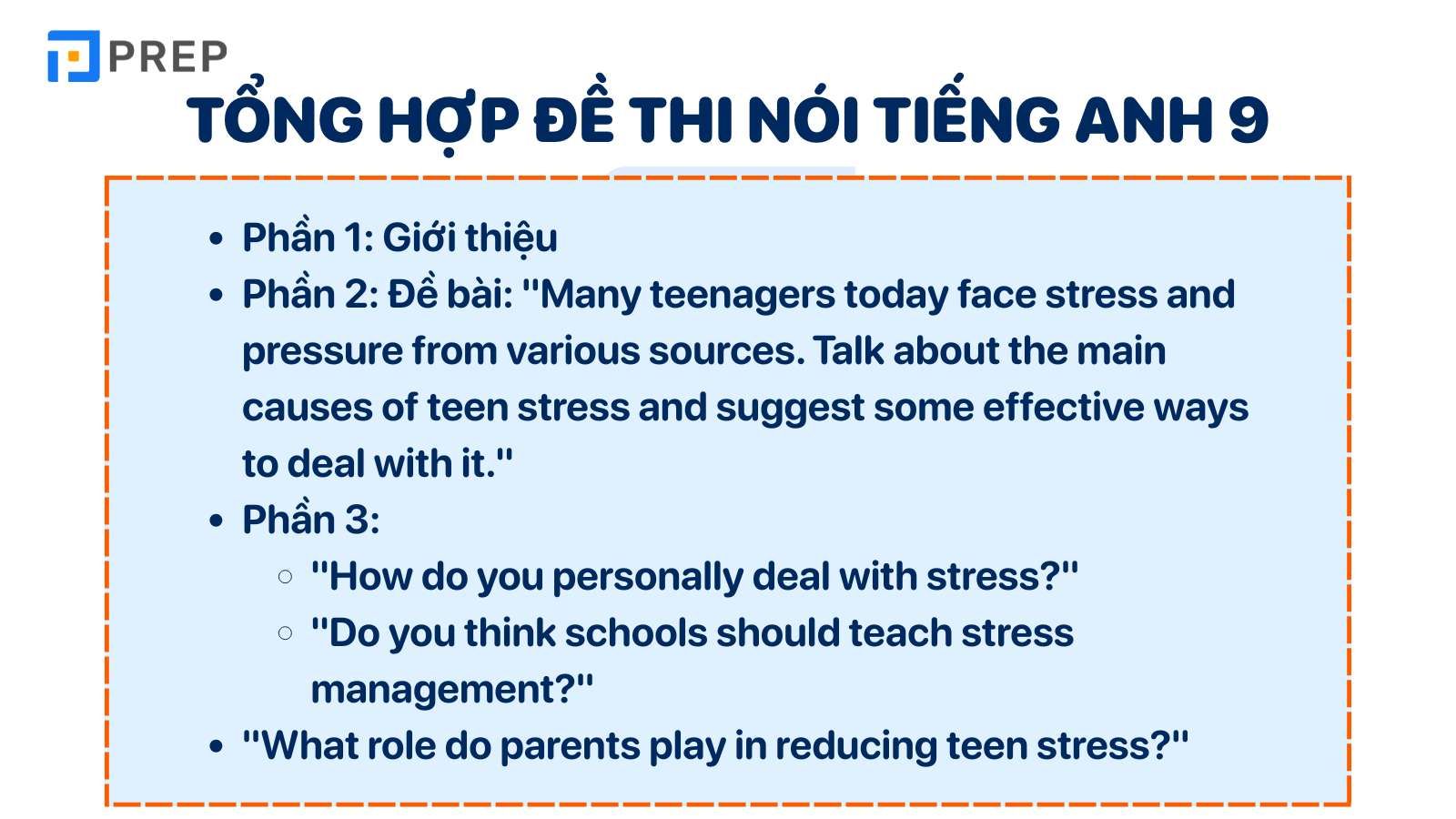 PREP

TỔNG HỢP ĐỀ THI NÓI TIẾNG ANH 9

- Phần 1: Giới thiệu
- Phần 2: Đề bài: "Many teenagers today face stress and pressure from various sources. Talk about the main causes of teen stress and suggest some effective ways to deal with it."
- Phần 3:
  - "How do you personally deal with stress?"
  - "Do you think schools should teach stress management?"
- "What role do parents play in reducing teen stress?"